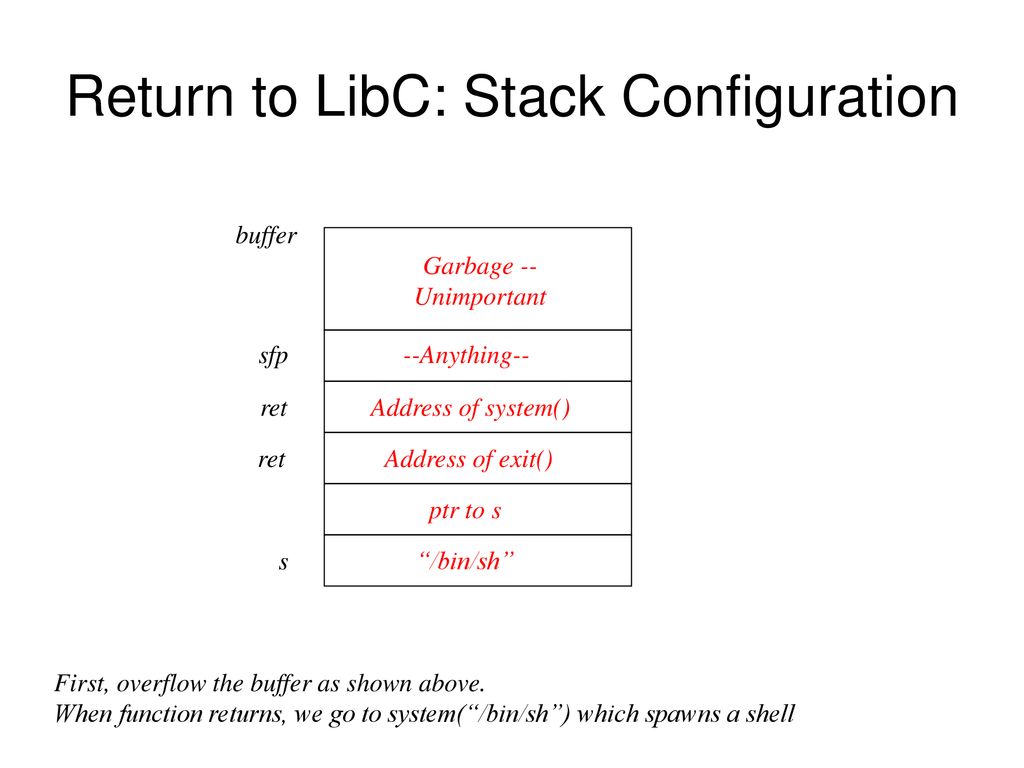 Return to LibC: Stack Configuration

buffer

Garbage -- Unimportant

sfp

--Anything--

ret

Address of system()

ret

Address of exit()

ptr to s

s

“/bin/sh”

First, overflow the buffer as shown above.
When function returns, we go to system(“/bin/sh”) which spawns a shell